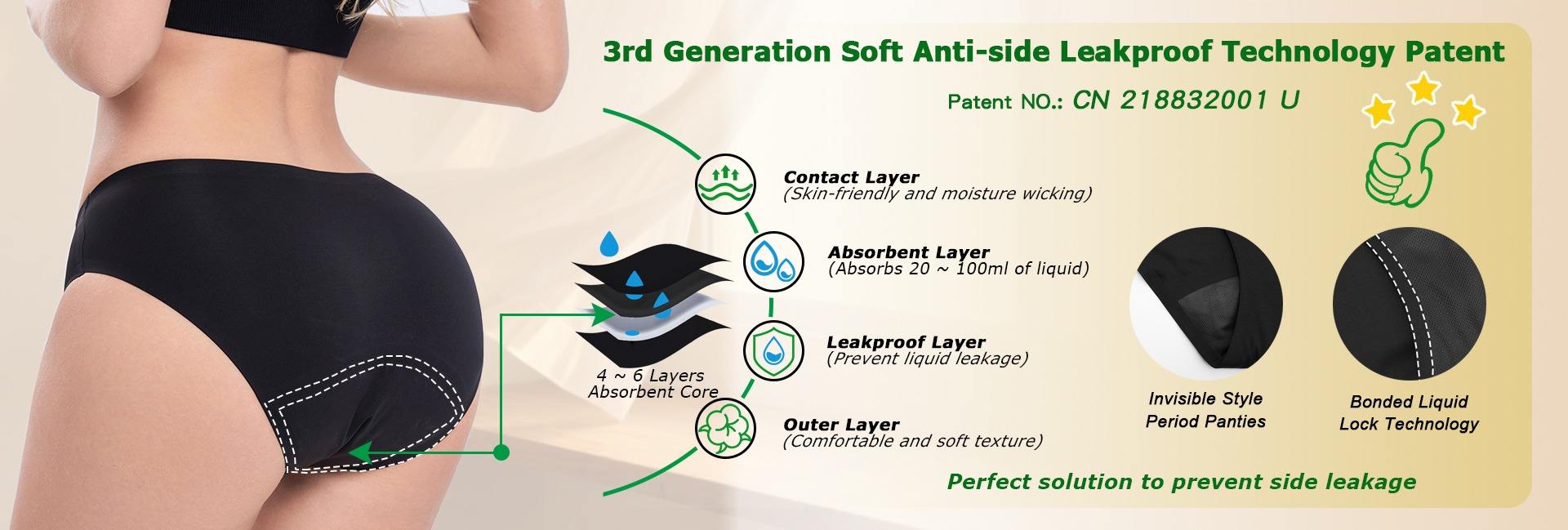 3rd Generation Soft Anti-side Leakproof Technology Patent

Patent NO.: CN 218832001 U

Contact Layer
(Skin-friendly and moisture wicking)

Absorbent Layer
(Absorbs 20 ~ 100ml of liquid)

Leakproof Layer
(Prevent liquid leakage)

Outer Layer
(Comfortable and soft texture)

4 ~ 6 Layers
Absorbent Core

Invisible Style
Period Panties

Bonded Liquid
Lock Technology

Perfect solution to prevent side leakage